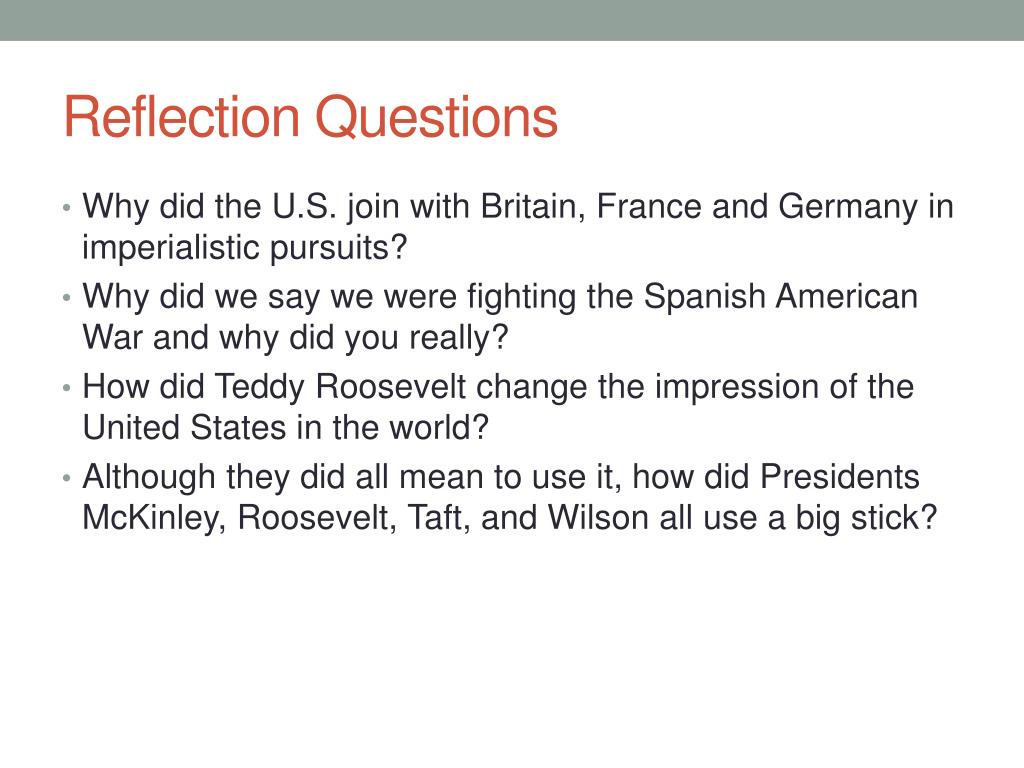 Reflection Questions

• Why did the U.S. join with Britain, France and Germany in imperialistic pursuits?
• Why did we say we were fighting the Spanish American War and why did you really?
• How did Teddy Roosevelt change the impression of the United States in the world?
• Although they did all mean to use it, how did Presidents McKinley, Roosevelt, Taft, and Wilson all use a big stick?